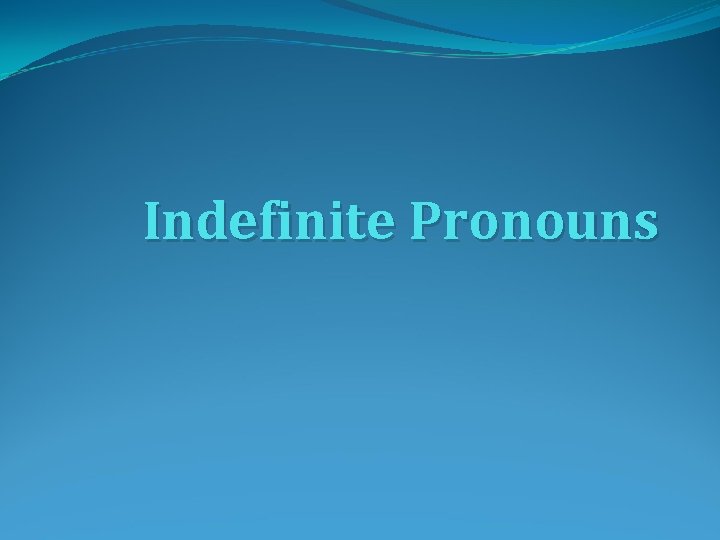 Indefinite Pronouns